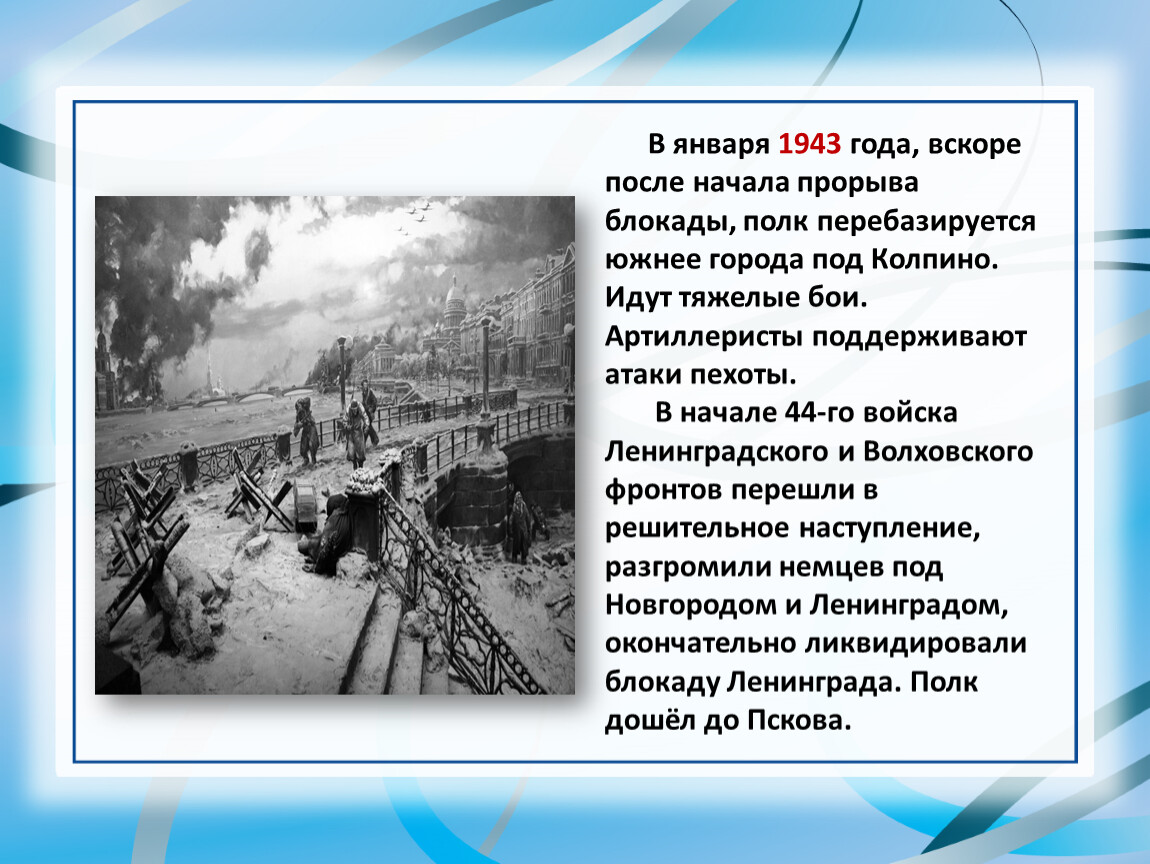 В января 1943 года, вскоре после начала прорыва блокады, полк перебазируется южнее города под Колпино. Идут тяжелые бои. Артиллеристы поддерживают атаки пехоты.

В начале 44-го войска Ленинградского и Волховского фронтов перешли в решительное наступление, разгромили немцев под Новгородом и Ленинградом, окончательно ликвидировали блокаду Ленинграда. Полк дошёл до Пскова.